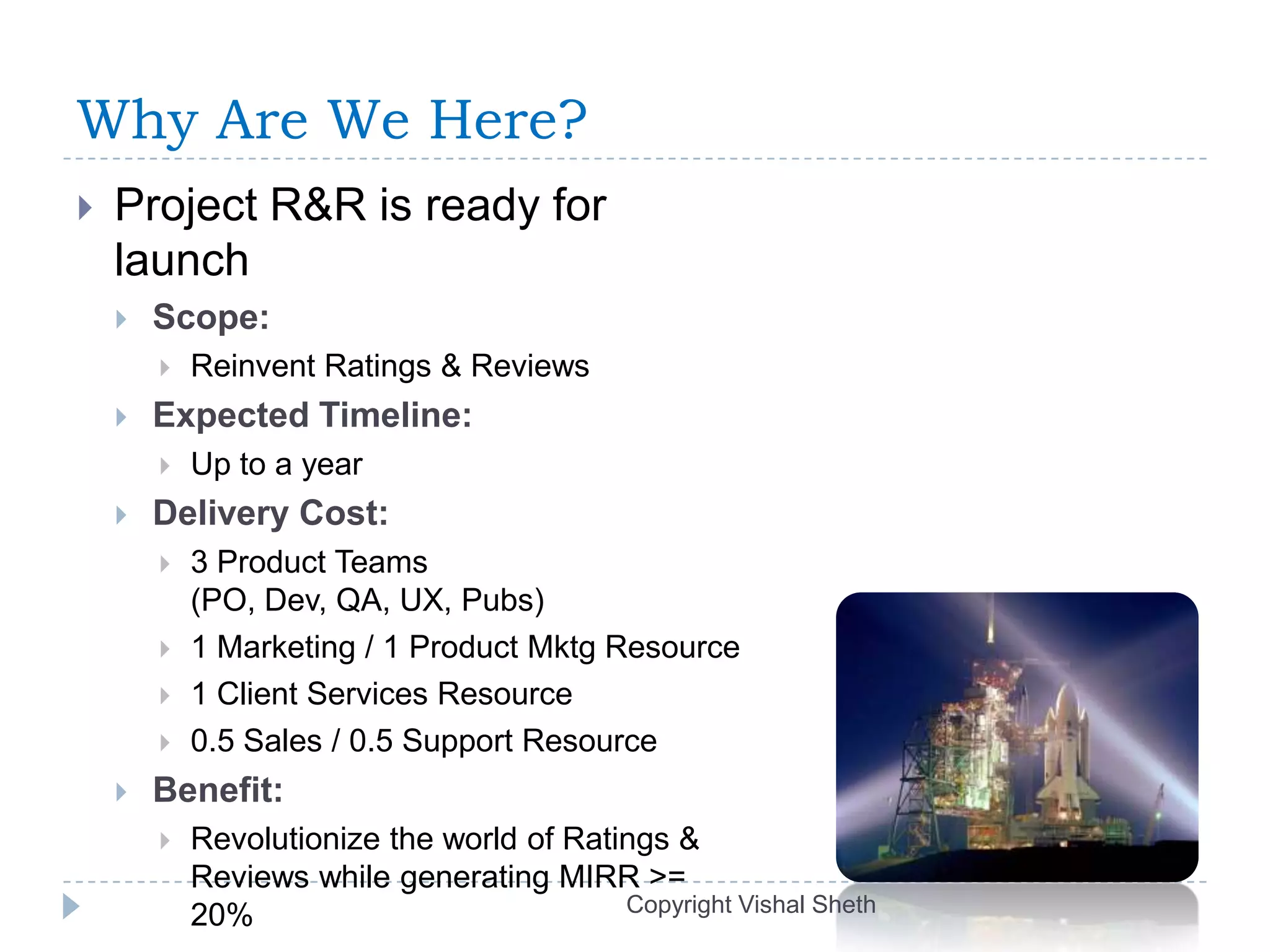 Why Are We Here?

Project R&R is ready for launch

Scope:

Reinvent Ratings & Reviews

Expected Timeline:

Up to a year

Delivery Cost:

3 Product Teams (PO, Dev, QA, UX, Pubs)

1 Marketing / 1 Product Mktg Resource

1 Client Services Resource

0.5 Sales / 0.5 Support Resource

Benefit:

Revolutionize the world of Ratings & Reviews while generating MIRR >= 20%

Copyright Vishal Sheth